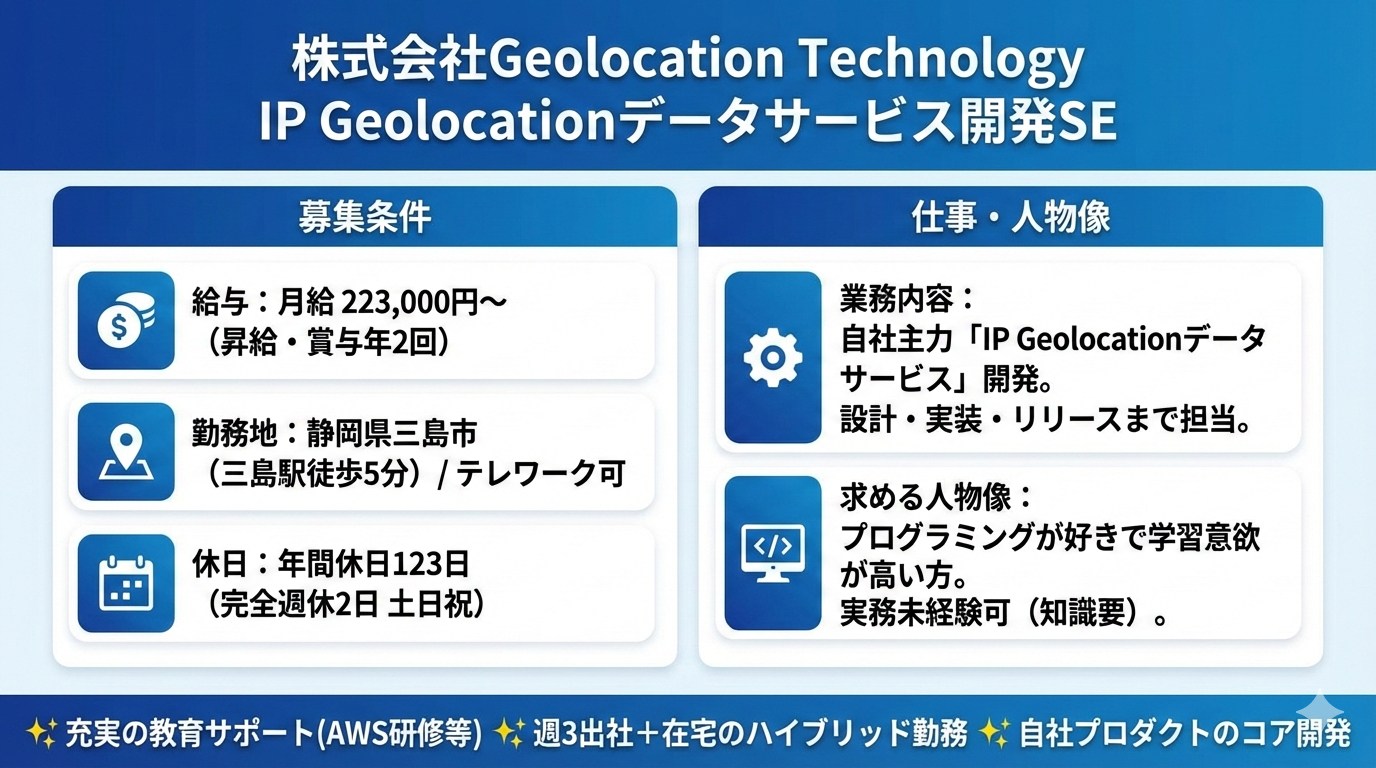 株式会社Geolocation Technology
IP Geolocationデータサービス開発SE

募集条件

給与：月給 223,000円〜
（昇給・賞与年2回）

勤務地：静岡県三島市
（三島駅徒歩5分）/ テレワーク可

休日：年間休日123日
（完全週休2日 土日祝）

仕事・人物像

業務内容：
自社主力「IP Geolocationデータサービス」開発。
設計・実装・リリースまで担当。

求める人物像：
プログラミングが好きで学習意欲が高い方。
実務未経験可（知識要）。

充実の教育サポート(AWS研修等) 週3出社＋在宅のハイブリッド勤務 自社プロダクトのコア開発